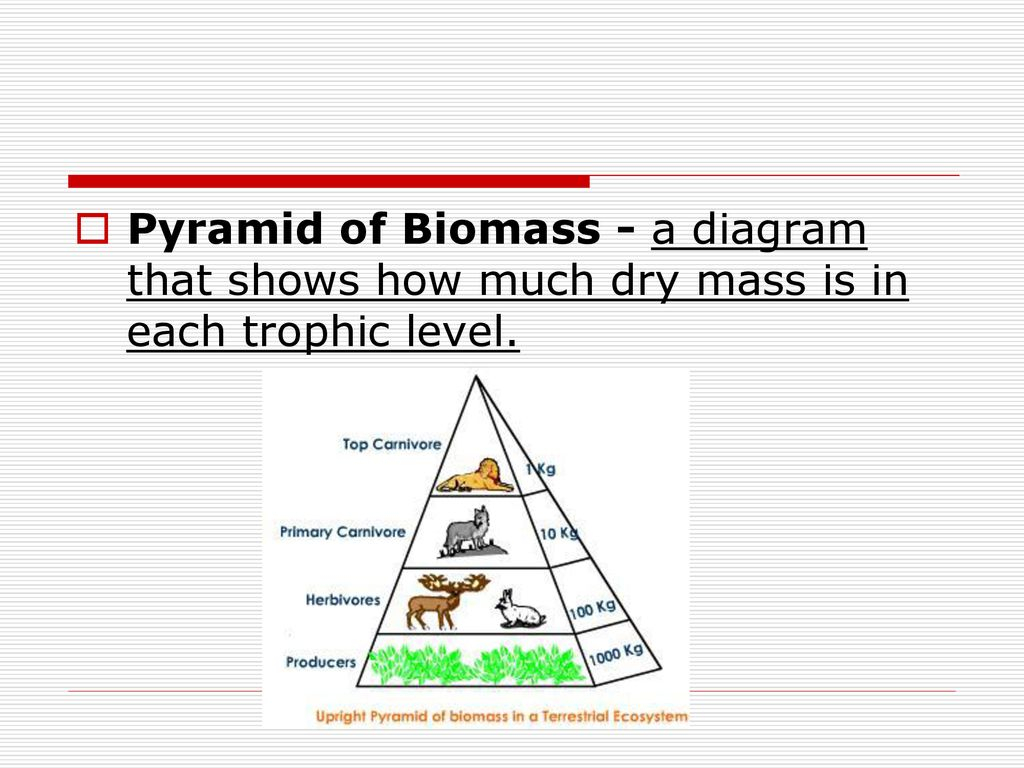 Pyramid of Biomass - a diagram that shows how much dry mass is in each trophic level.

Top Carnivore
1 Kg
Primary Carnivore
10 Kg
Herbivores
100 Kg
Producers
1000 Kg

Upright Pyramid of biomass in a Terrestrial Ecosystem